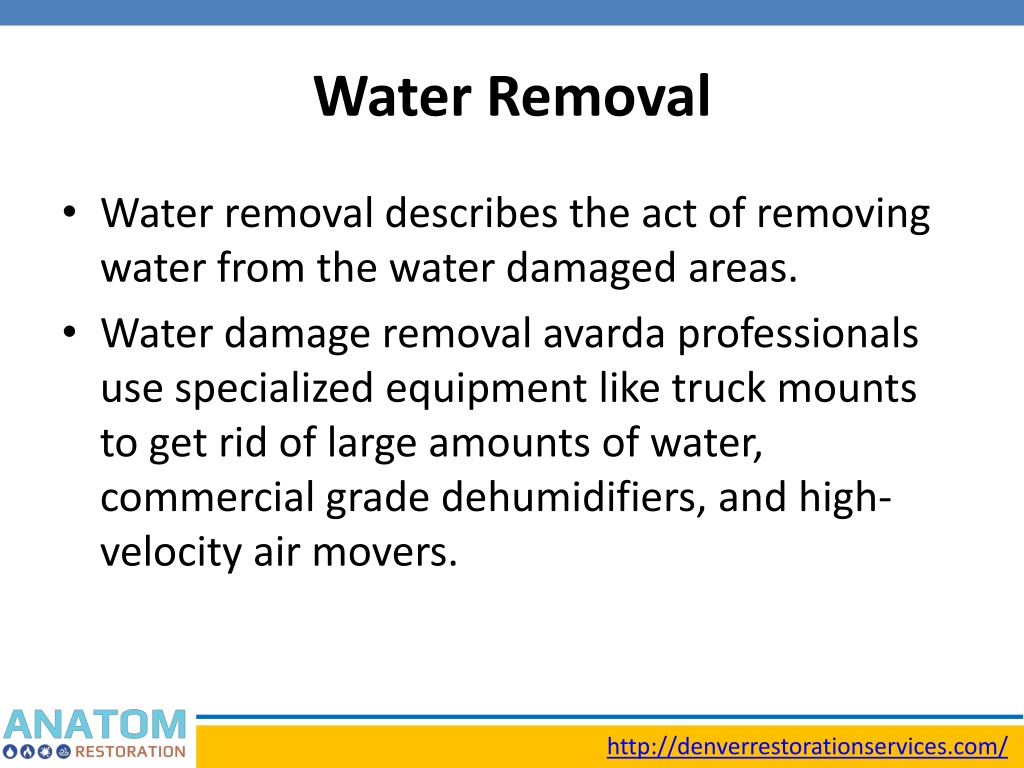 Water Removal

• Water removal describes the act of removing water from the water damaged areas.
• Water damage removal avarda professionals use specialized equipment like truck mounts to get rid of large amounts of water, commercial grade dehumidifiers, and high-velocity air movers.

ANATOM RESTORATION

http://denverrestorationservices.com/